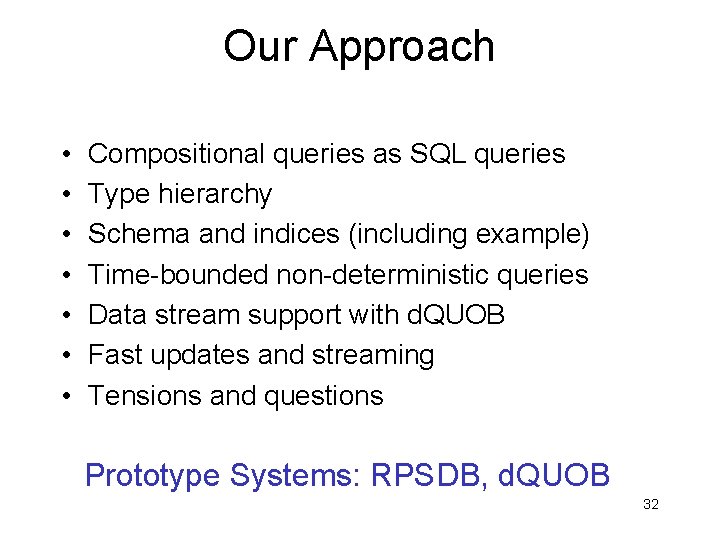 Our Approach

• Compositional queries as SQL queries
• Type hierarchy
• Schema and indices (including example)
• Time-bounded non-deterministic queries
• Data stream support with dQUOB
• Fast updates and streaming
• Tensions and questions

Prototype Systems: RPSDB, dQUOB

32